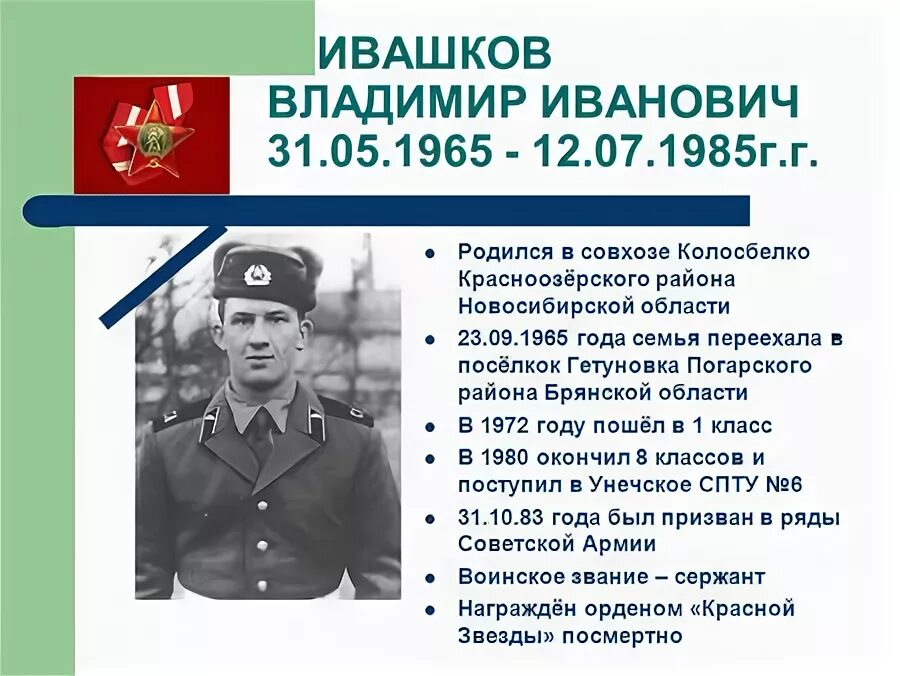 ИВАШКОВ ВЛАДИМИР ИВАНОВИЧ
31.05.1965 - 12.07.1985г.г.

- Родился в совхозе Колосбелко Красноозёрского района Новосибирской области
- 23.09.1965 года семья переехала в посёлкок Гетуновка Погарского района Брянской области
- В 1972 году пошёл в 1 класс
- В 1980 окончил 8 классов и поступил в Унечское СПТУ №6
- 31.10.83 года был призван в ряды Советской Армии
- Воинское звание – сержант
- Награждён орденом «Красной Звезды» посмертно